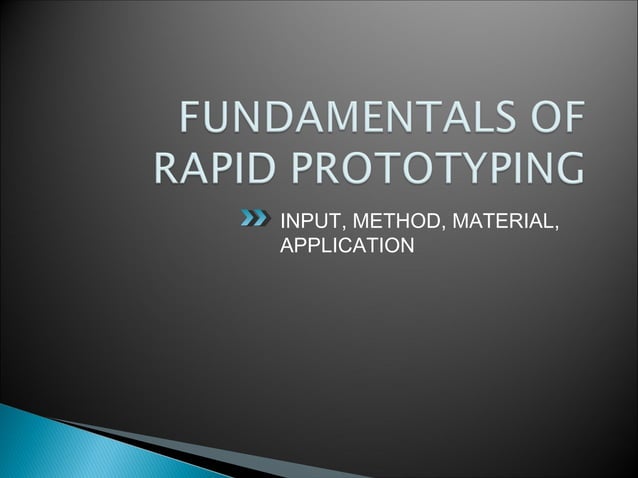 FUNDAMENTALS OF RAPID PROTOTYPING

INPUT, METHOD, MATERIAL, APPLICATION